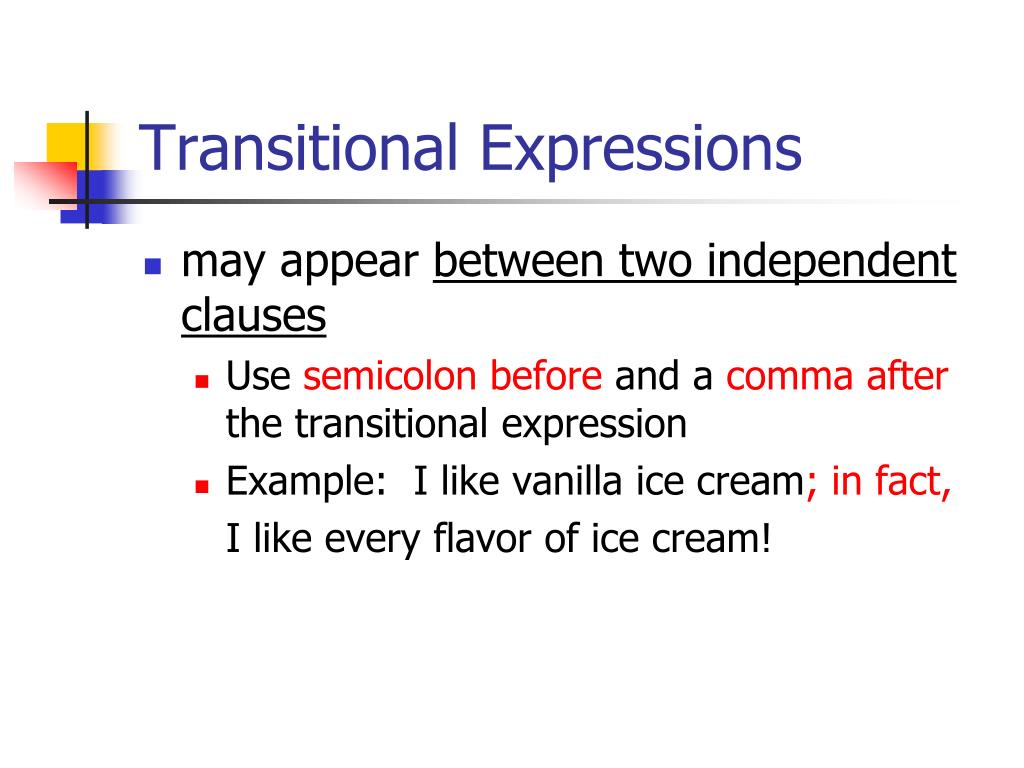 Transitional Expressions

- may appear between two independent clauses
  - Use semicolon before and a comma after the transitional expression
  - Example: I like vanilla ice cream; in fact, I like every flavor of ice cream!